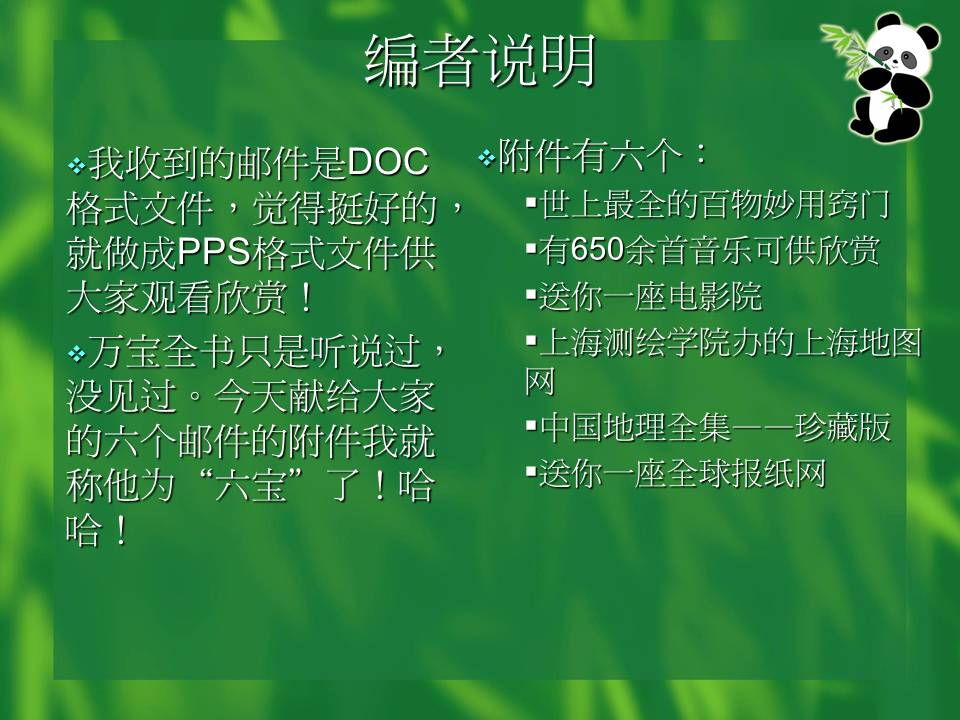 编者说明

❖我收到的邮件是DOC格式文件，觉得挺好的，就做成PPS格式文件供大家观看欣赏！

❖万宝全书只是听说过，没见过。今天献给大家的六个邮件的附件我就称他为“六宝”了！哈哈！

❖附件有六个：

▪世上最全的百物妙用窍门

▪有650余首音乐可供欣赏

▪送你一座电影院

▪上海测绘学院办的上海地图网

▪中国地理全集——珍藏版

▪送你一座全球报纸网